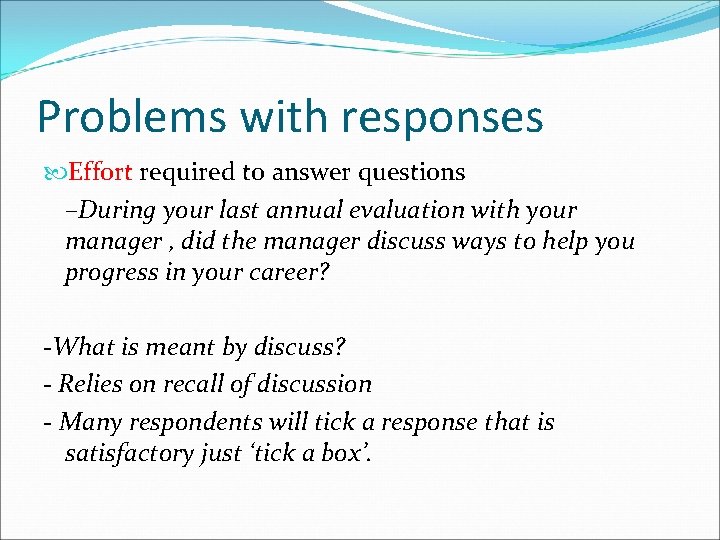 Problems with responses

Effort required to answer questions

–During your last annual evaluation with your manager , did the manager discuss ways to help you progress in your career?

-What is meant by discuss?

- Relies on recall of discussion

- Many respondents will tick a response that is satisfactory just ‘tick a box’.